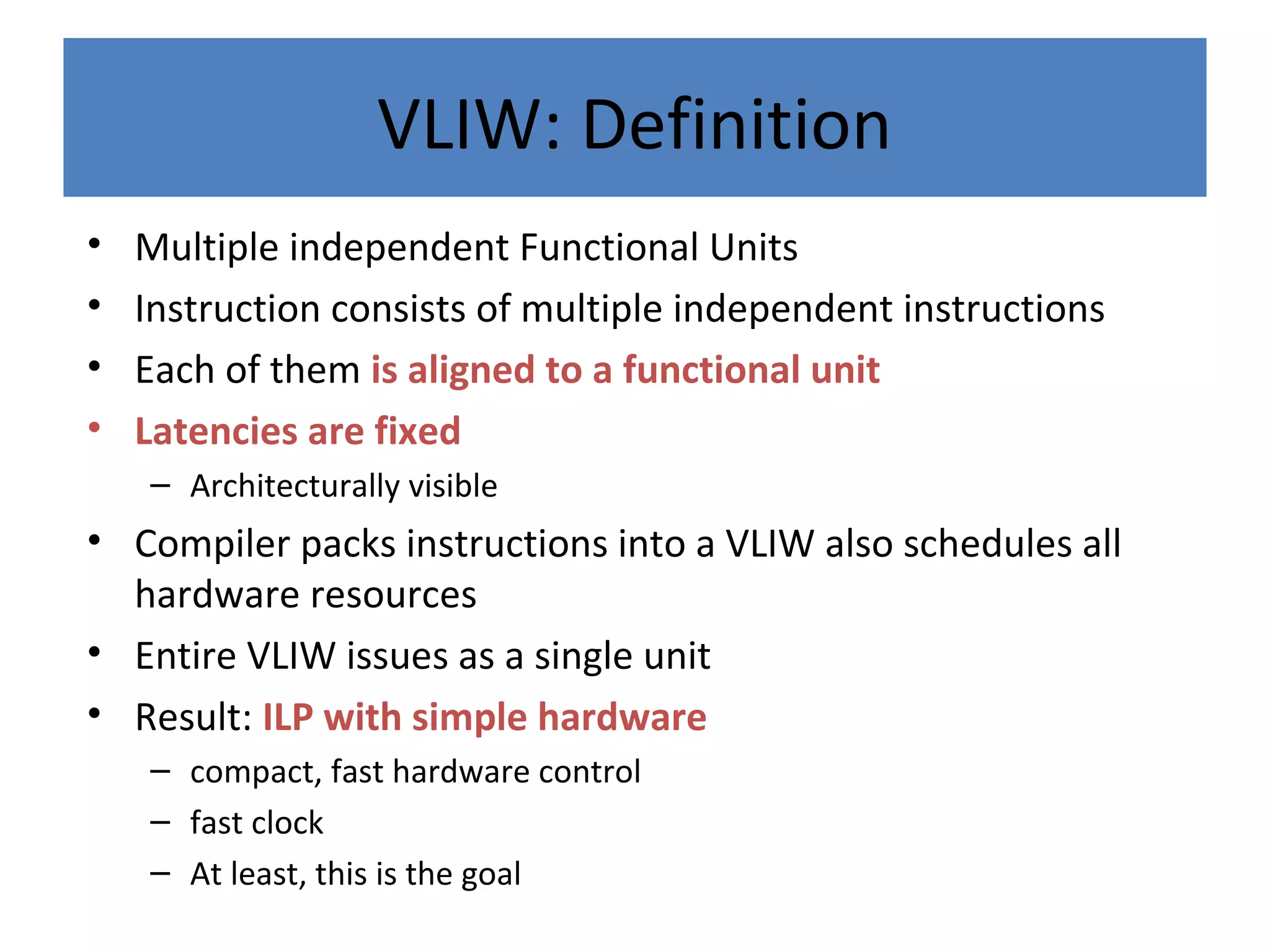 VLIW: Definition

• Multiple independent Functional Units
• Instruction consists of multiple independent instructions
• Each of them is aligned to a functional unit
• Latencies are fixed
  – Architecturally visible
• Compiler packs instructions into a VLIW also schedules all hardware resources
• Entire VLIW issues as a single unit
• Result: ILP with simple hardware
  – compact, fast hardware control
  – fast clock
  – At least, this is the goal